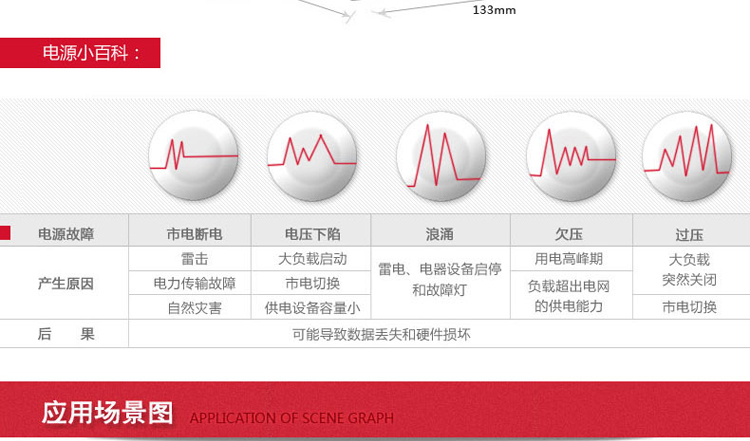 133mm

电源小百科：

| 电源故障 | 市电断电 | 电压下陷 | 浪涌 | 欠压 | 过压 |
|---|---|---|---|---|---|
| 产生原因 | 雷击 | 大负载启动 | 雷电、电器设备启停和故障灯 | 用电高峰期 | 大负载突然关闭 |
| | 电力传输故障 | 市电切换 | | 负载超出电网的供电能力 | |
| | 自然灾害 | 供电设备容量小 | | | 市电切换 |
| 后　果 | 可能导致数据丢失和硬件损坏 | | | | |

应用场景图 APPLICATION OF SCENE GRAPH